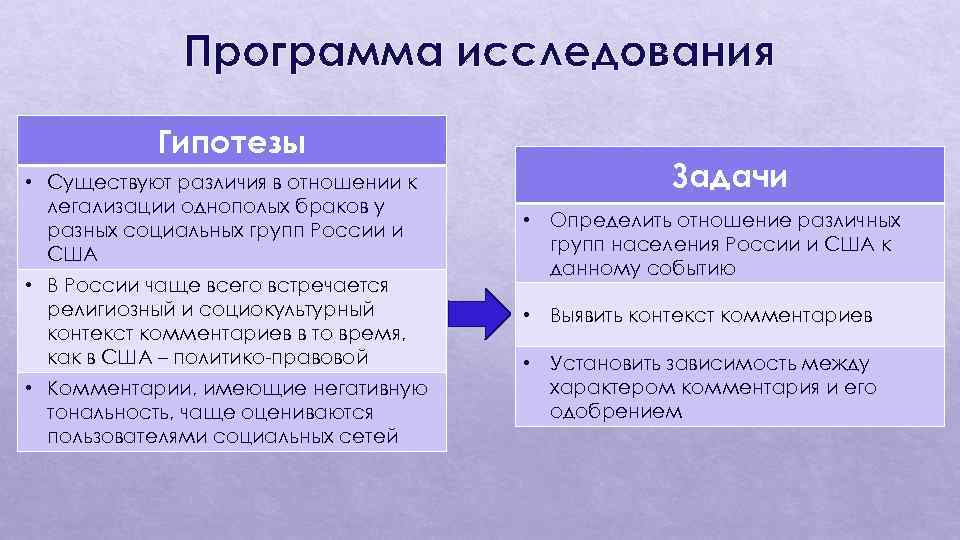 Программа исследования

Гипотезы

• Существуют различия в отношении к легализации однополых браков у разных социальных групп России и США

• В России чаще всего встречается религиозный и социокультурный контекст комментариев в то время, как в США – политико-правовой

• Комментарии, имеющие негативную тональность, чаще оцениваются пользователями социальных сетей

Задачи

• Определить отношение различных групп населения России и США к данному событию

• Выявить контекст комментариев

• Установить зависимость между характером комментария и его одобрением